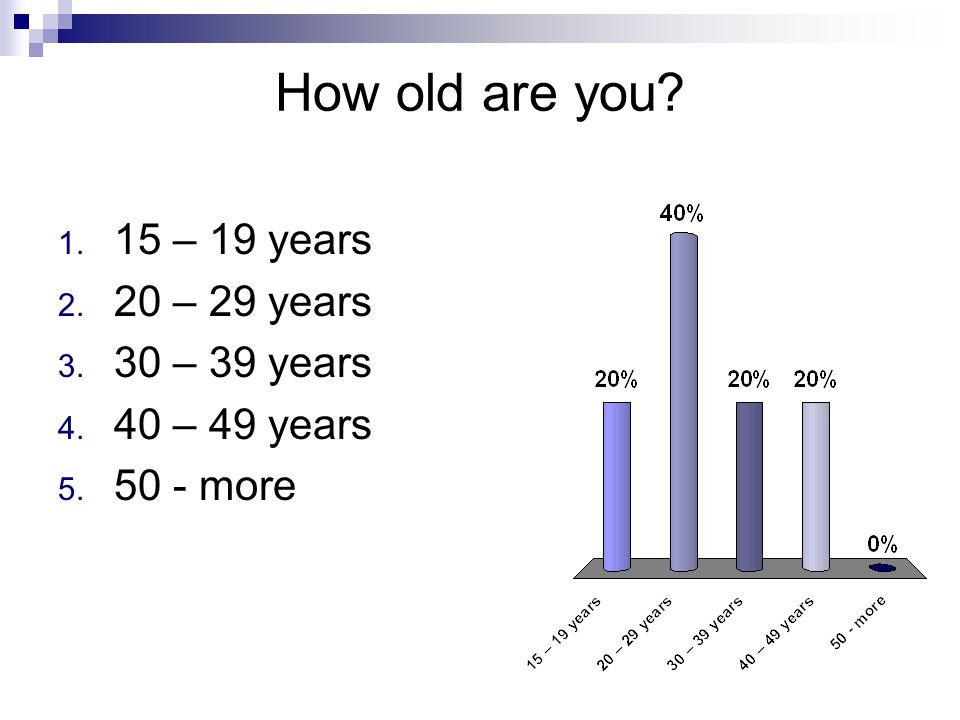 How old are you?

1. 15 – 19 years
2. 20 – 29 years
3. 30 – 39 years
4. 40 – 49 years
5. 50 - more

20%
40%
20%
20%
0%

15 – 19 years
20 – 29 years
30 – 39 years
40 – 49 years
50 - more